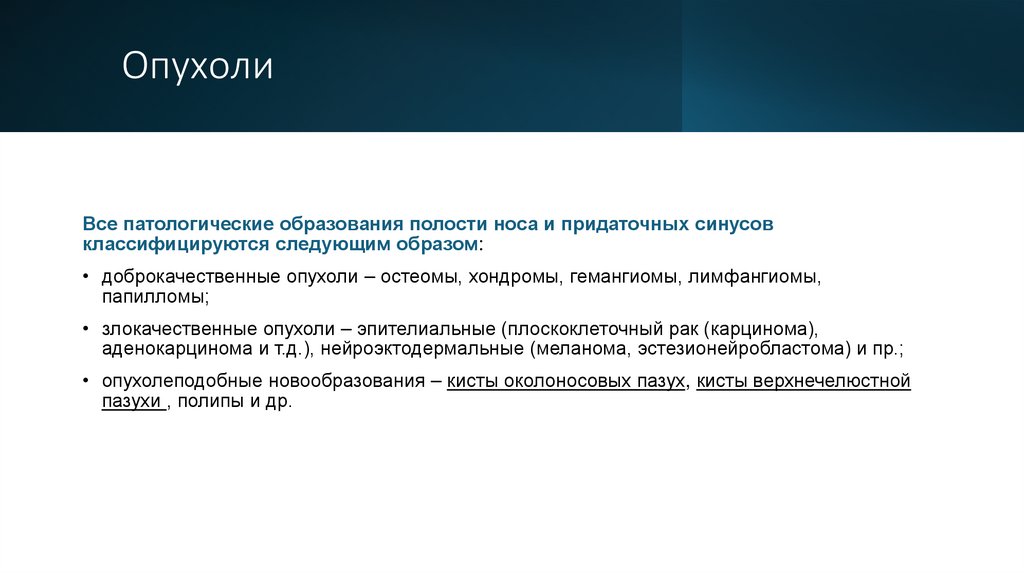 Опухоли

Все патологические образования полости носа и придаточных синусов классифицируются следующим образом:

• доброкачественные опухоли – остеомы, хондромы, гемангиомы, лимфангиомы, папилломы;

• злокачественные опухоли – эпителиальные (плоскоклеточный рак (карцинома), аденокарцинома и т.д.), нейроэктодермальные (меланома, эстезионейробластома) и пр.;

• опухолеподобные новообразования – кисты околоносовых пазух, кисты верхнечелюстной пазухи , полипы и др.